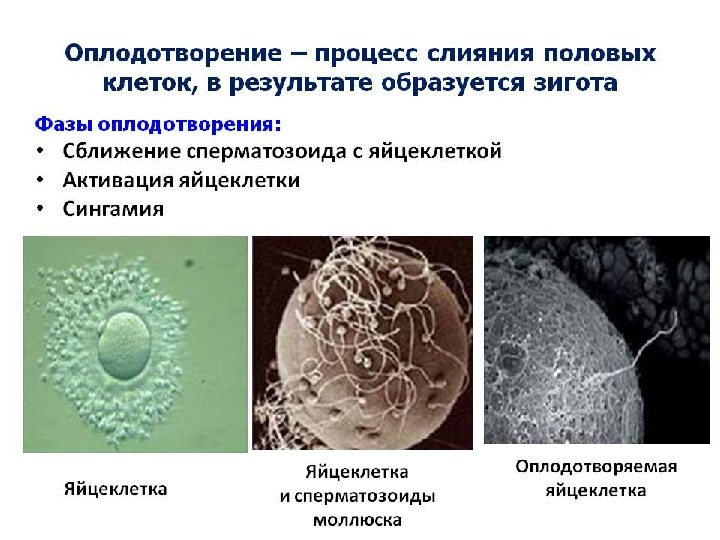 Оплодотворение – процесс слияния половых клеток, в результате образуется зигота

Фазы оплодотворения:
• Сближение сперматозоида с яйцеклеткой
• Активация яйцеклетки
• Сингамия

Яйцеклетка

Яйцеклетка и сперматозоиды моллюска

Оплодотворяемая яйцеклетка